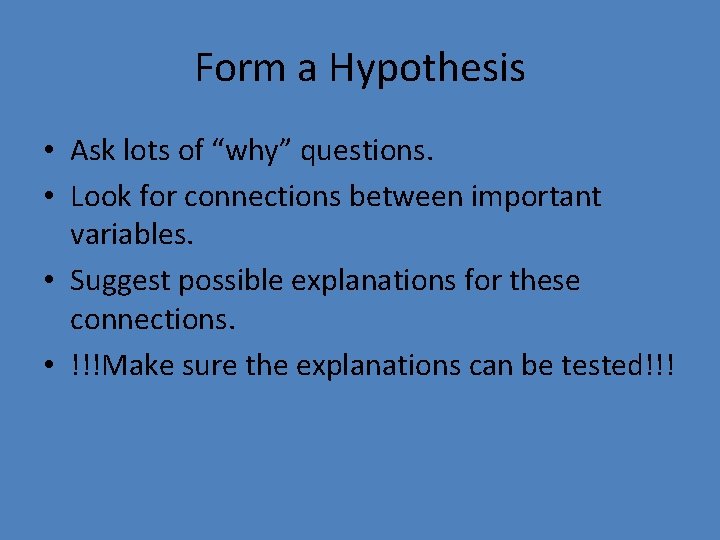 Form a Hypothesis

• Ask lots of “why” questions.
• Look for connections between important variables.
• Suggest possible explanations for these connections.
• !!!Make sure the explanations can be tested!!!